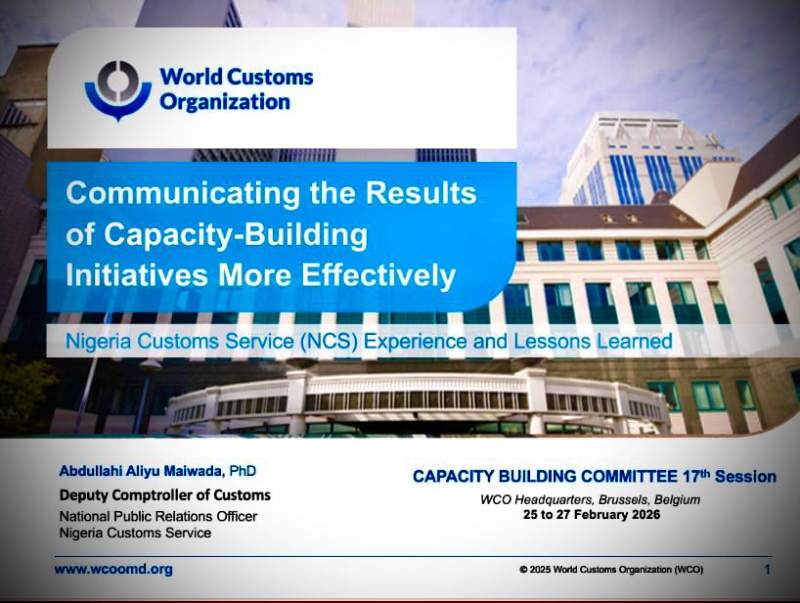 World Customs Organization

Communicating the Results of Capacity-Building Initiatives More Effectively

Nigeria Customs Service (NCS) Experience and Lessons Learned

Abdullahi Aliyu Maiwada, PhD
Deputy Comptroller of Customs
National Public Relations Officer
Nigeria Customs Service

CAPACITY BUILDING COMMITTEE 17$^{th}$ Session
WCO Headquarters, Brussels, Belgium
25 to 27 February 2026

www.wcoomd.org

© 2025 World Customs Organization (WCO)

1